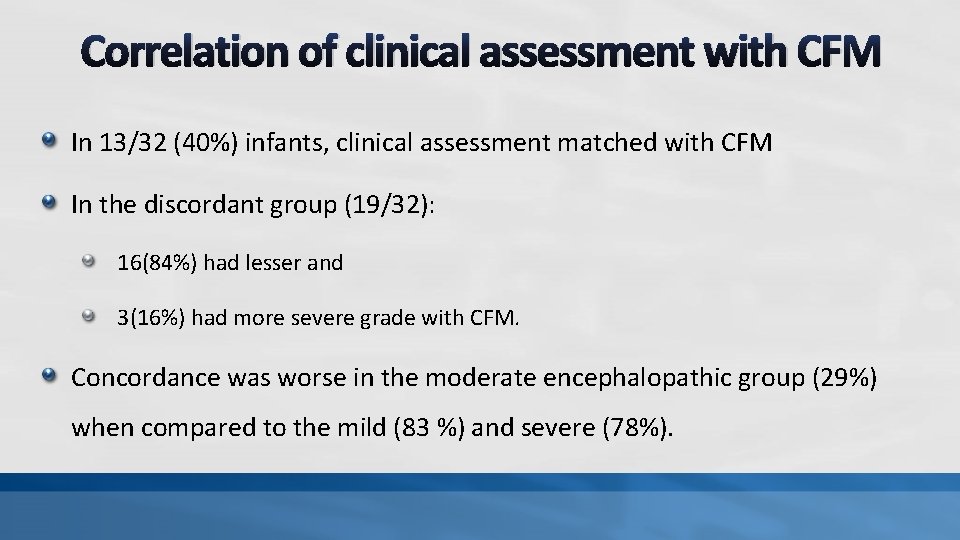 Correlation of clinical assessment with CFM

In 13/32 (40%) infants, clinical assessment matched with CFM

In the discordant group (19/32):

16(84%) had lesser and

3(16%) had more severe grade with CFM.

Concordance was worse in the moderate encephalopathic group (29%) when compared to the mild (83 %) and severe (78%).